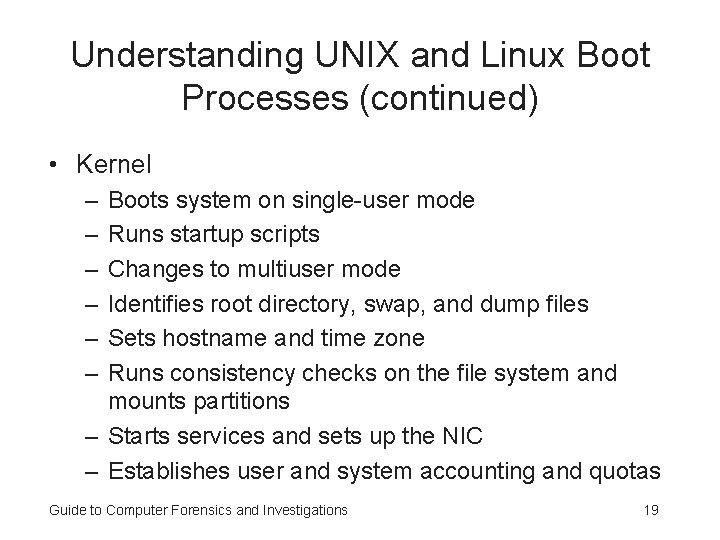 Understanding UNIX and Linux Boot Processes (continued)

• Kernel
– Boots system on single-user mode
– Runs startup scripts
– Changes to multiuser mode
– Identifies root directory, swap, and dump files
– Sets hostname and time zone
– Runs consistency checks on the file system and mounts partitions
– Starts services and sets up the NIC
– Establishes user and system accounting and quotas

Guide to Computer Forensics and Investigations

19